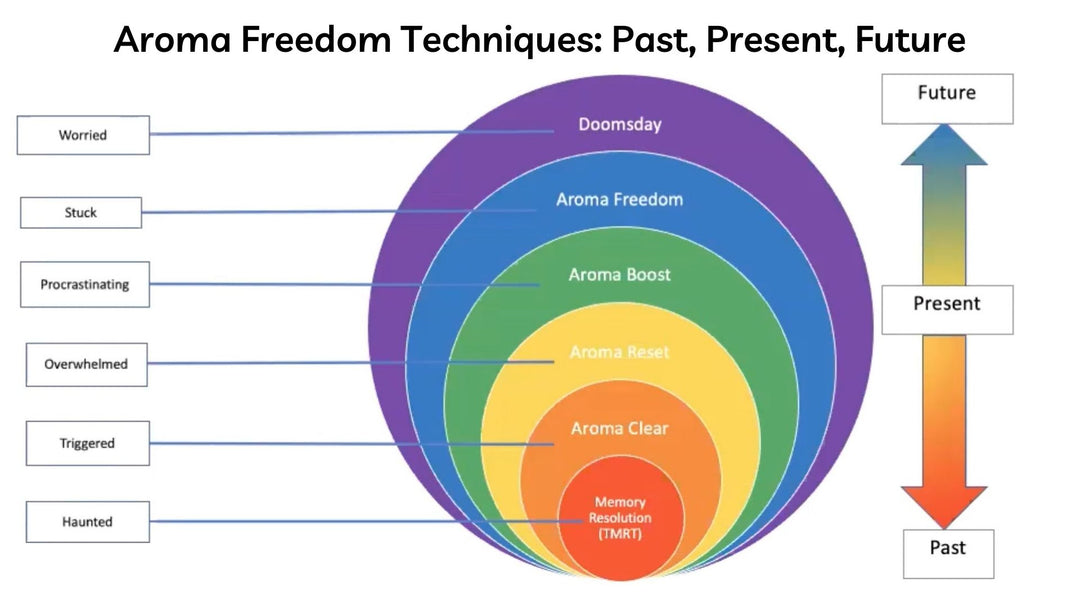 Aroma Freedom Techniques: Past, Present, Future

Worried

Stuck

Procrastinating

Overwhelmed

Triggered

Haunted

Doomsday

Aroma Freedom

Aroma Boost

Aroma Reset

Aroma Clear

Memory Resolution (TMRT)

Future

Present

Past